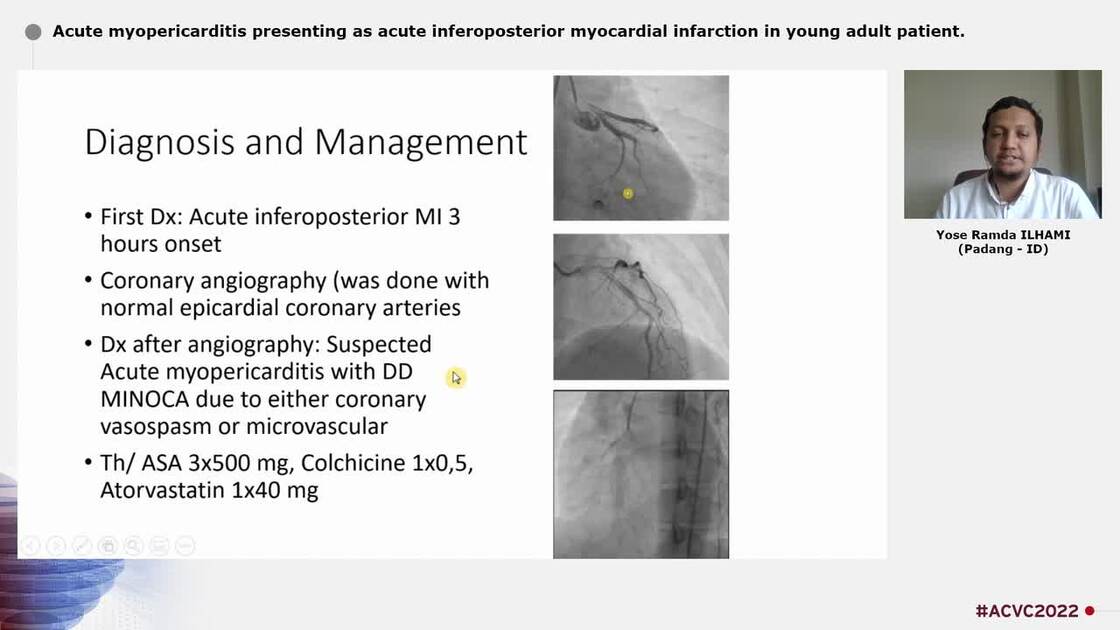 Acute myopericarditis presenting as acute inferoposterior myocardial infarction in young adult patient.

Diagnosis and Management

• First Dx: Acute inferoposterior MI 3 hours onset

• Coronary angiography (was done with normal epicardial coronary arteries

• Dx after angiography: Suspected Acute myopericarditis with DD MINOCA due to either coronary vasospasm or microvascular

• Th/ ASA 3x500 mg, Colchicine 1x0,5, Atorvastatin 1x40 mg

Yose Ramda ILHAMI
(Padang - ID)

#ACVC2022